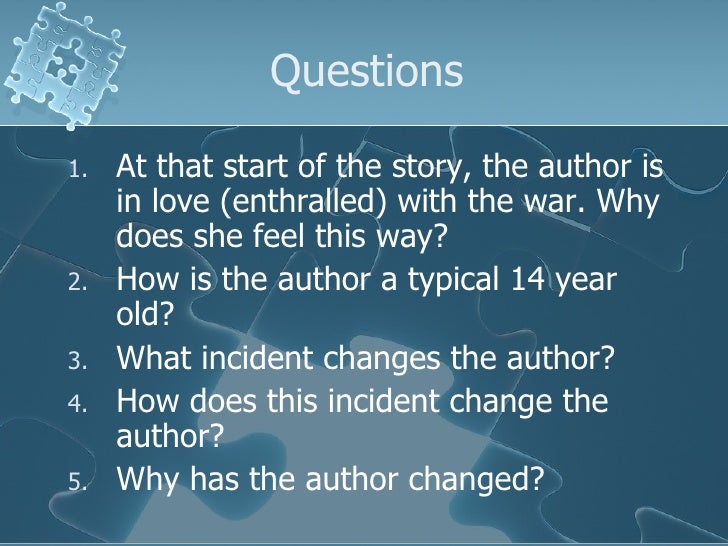 Questions

1. At that start of the story, the author is in love (enthralled) with the war. Why does she feel this way?
2. How is the author a typical 14 year old?
3. What incident changes the author?
4. How does this incident change the author?
5. Why has the author changed?